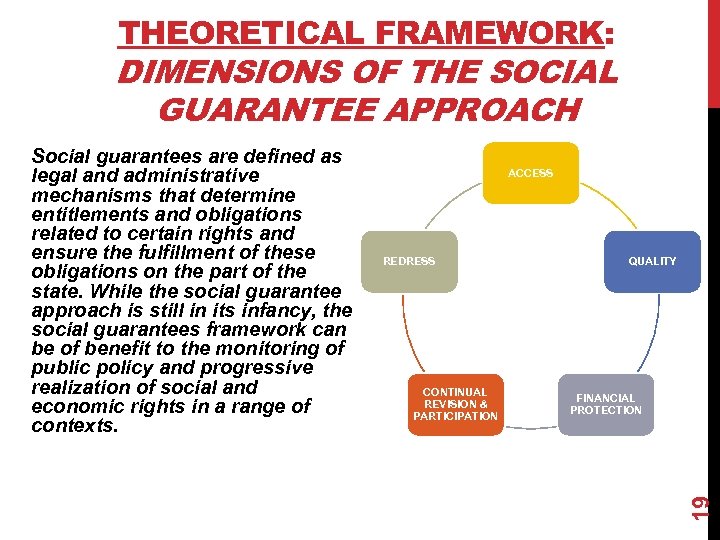 THEORETICAL FRAMEWORK: DIMENSIONS OF THE SOCIAL GUARANTEE APPROACH

Social guarantees are defined as legal and administrative mechanisms that determine entitlements and obligations related to certain rights and ensure the fulfillment of these obligations on the part of the state. While the social guarantee approach is still in its infancy, the social guarantees framework can be of benefit to the monitoring of public policy and progressive realization of social and economic rights in a range of contexts.

ACCESS

QUALITY

FINANCIAL PROTECTION

CONTINUAL REVISION & PARTICIPATION

REDRESS

19